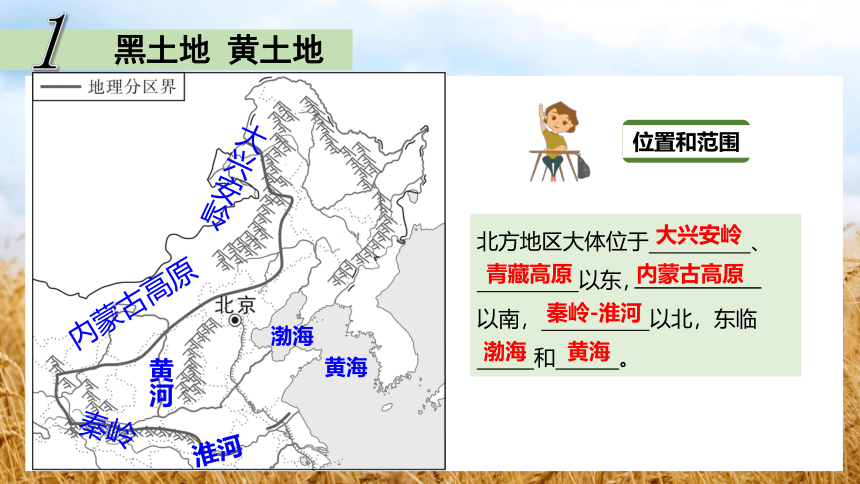 1 黑土地 黄土地

地理分区界

大兴安岭

内蒙古高原

北京

渤海

黄海

黄河

秦岭

淮河

位置和范围

北方地区大体位于大兴安岭、青藏高原以东，内蒙古高原以南，秦岭-淮河以北，东临渤海和黄海。